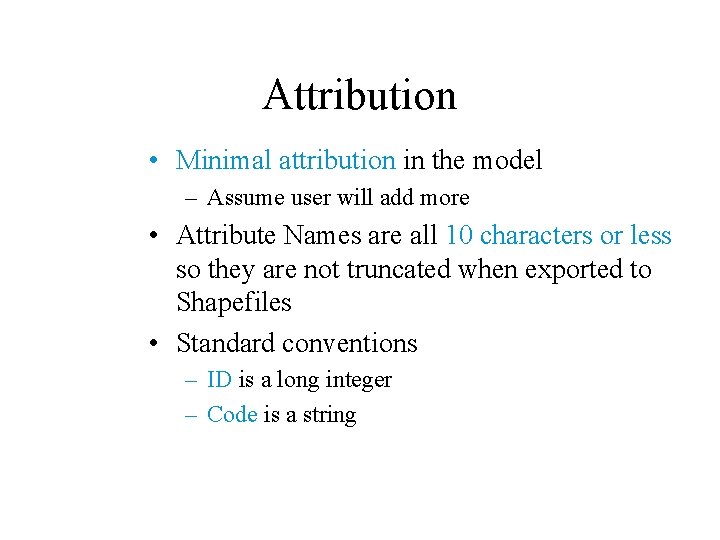 Attribution

• Minimal attribution in the model
  – Assume user will add more
• Attribute Names are all 10 characters or less so they are not truncated when exported to Shapefiles
• Standard conventions
  – ID is a long integer
  – Code is a string